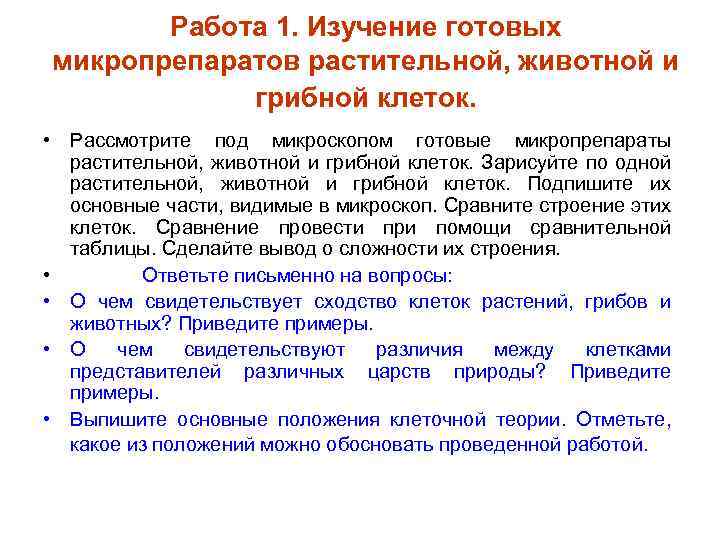 Работа 1. Изучение готовых микропрепаратов растительной, животной и грибной клеток.

• Рассмотрите под микроскопом готовые микропрепараты растительной, животной и грибной клеток. Зарисуйте по одной растительной, животной и грибной клеток. Подпишите их основные части, видимые в микроскоп. Сравните строение этих клеток. Сравнение провести при помощи сравнительной таблицы. Сделайте вывод о сложности их строения.

• Ответьте письменно на вопросы:

• О чем свидетельствует сходство клеток растений, грибов и животных? Приведите примеры.

• О чем свидетельствуют различия между клетками представителей различных царств природы? Приведите примеры.

• Выпишите основные положения клеточной теории. Отметьте, какое из положений можно обосновать проведенной работой.